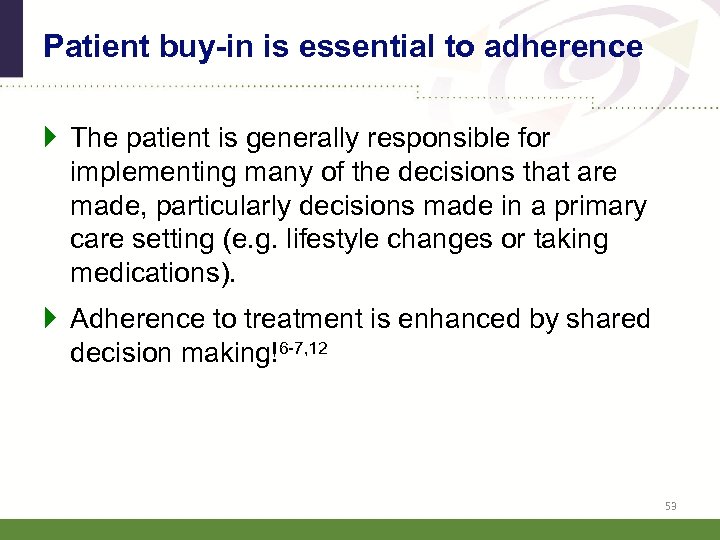 Patient buy-in is essential to adherence

The patient is generally responsible for implementing many of the decisions that are made, particularly decisions made in a primary care setting (e.g. lifestyle changes or taking medications).

Adherence to treatment is enhanced by shared decision making!$^{6-7,12}$

53